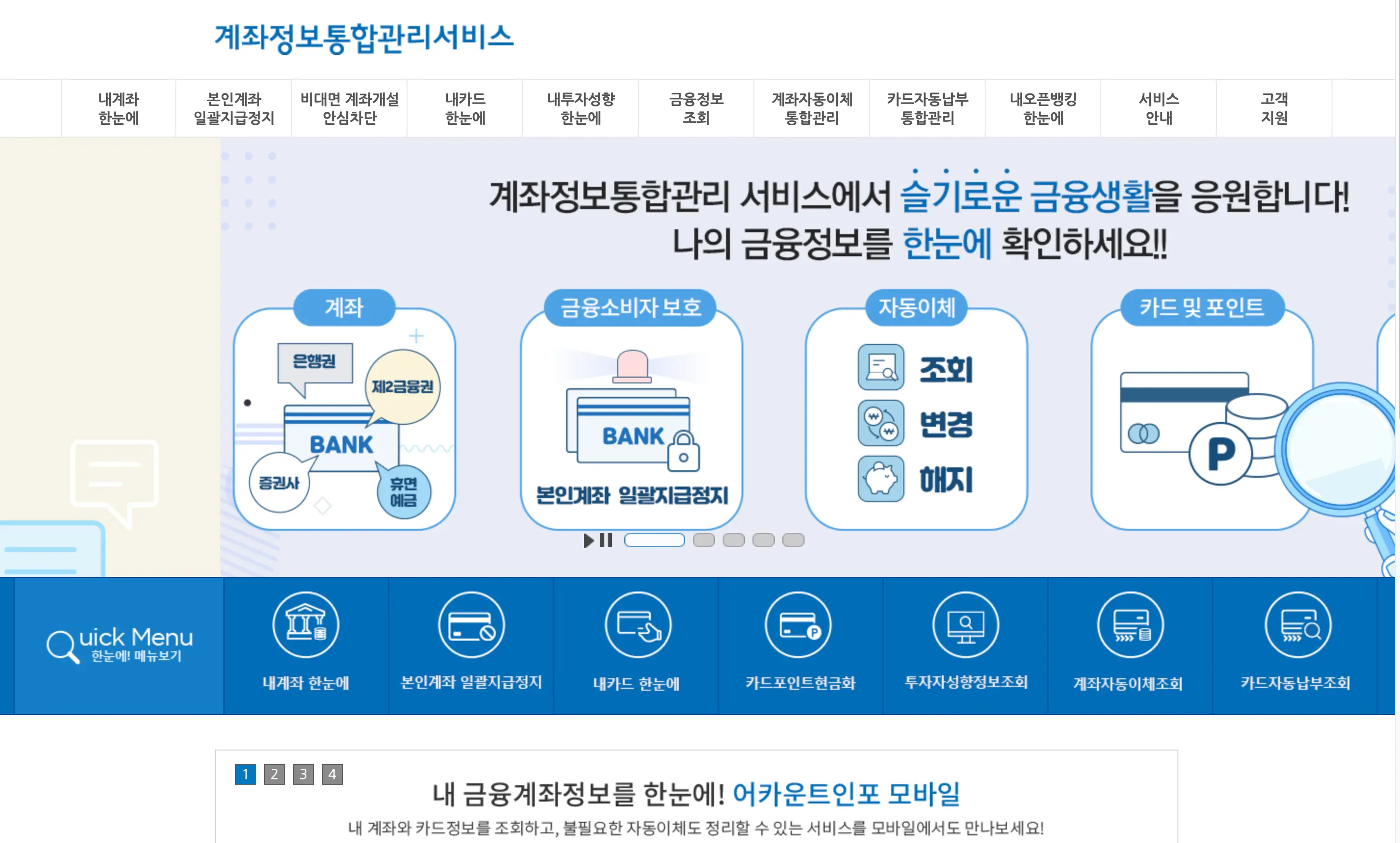 계좌정보통합관리서비스

내계좌 한눈에
본인계좌 일괄지급정지
비대면 계좌개설 안심차단
내카드 한눈에
내투자성향 한눈에
금융정보 조회
계좌자동이체 통합관리
카드자동납부 통합관리
내오픈뱅킹 한눈에
서비스 안내
고객 지원

계좌정보통합관리 서비스에서 슬기로운 금융생활을 응원합니다!
나의 금융정보를 한눈에 확인하세요!!

계좌
은행권
제2금융권
BANK
증권사
휴면 예금

금융소비자 보호
BANK
본인계좌 일괄지급정지

자동이체
조회
변경
해지

카드 및 포인트
P

Quick Menu
한눈에! 메뉴보기
내계좌 한눈에
본인계좌 일괄지급정지
내카드 한눈에
카드포인트현금화
투자자성향정보조회
계좌자동이체조회
카드자동납부조회

1 2 3 4
내 금융계좌정보를 한눈에! 어카운트인포 모바일
내 계좌와 카드정보를 조회하고, 불필요한 자동이체도 정리할 수 있는 서비스를 모바일에서도 만나보세요!